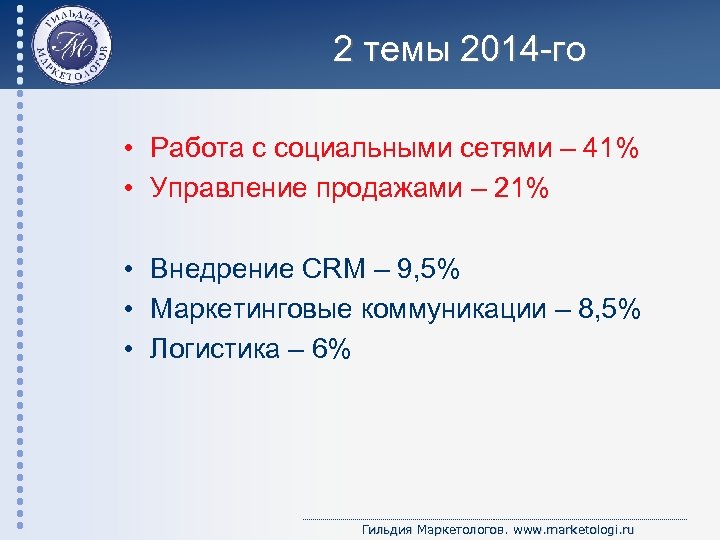 ГИЛЬДИЯ МАРКЕТОЛОГОВ
ГМ

2 темы 2014-го

• Работа с социальными сетями – 41%
• Управление продажами – 21%

• Внедрение CRM – 9,5%
• Маркетинговые коммуникации – 8,5%
• Логистика – 6%

Гильдия Маркетологов. www.marketologi.ru